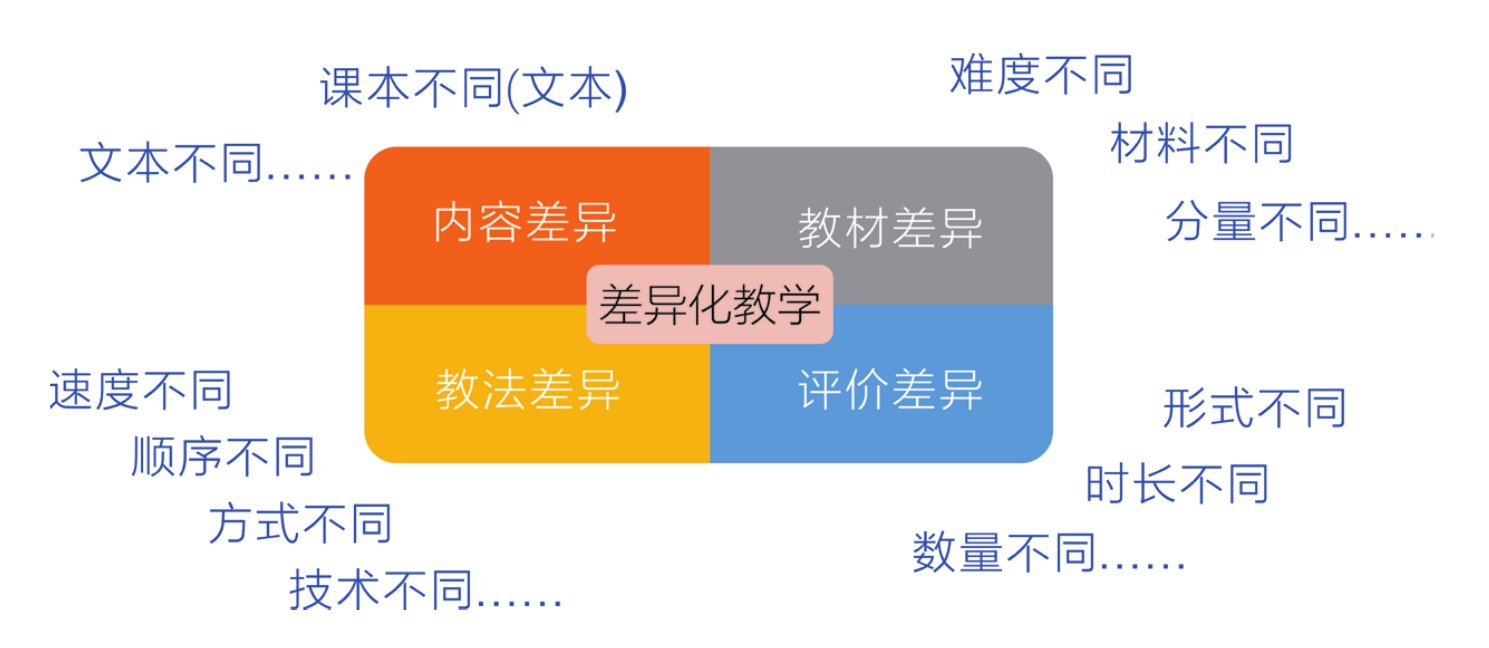 课本不同(文本)

文本不同……

难度不同

材料不同

分量不同……

内容差异

教材差异

差异化教学

教法差异

评价差异

速度不同

顺序不同

方式不同

技术不同……

形式不同

时长不同

数量不同……